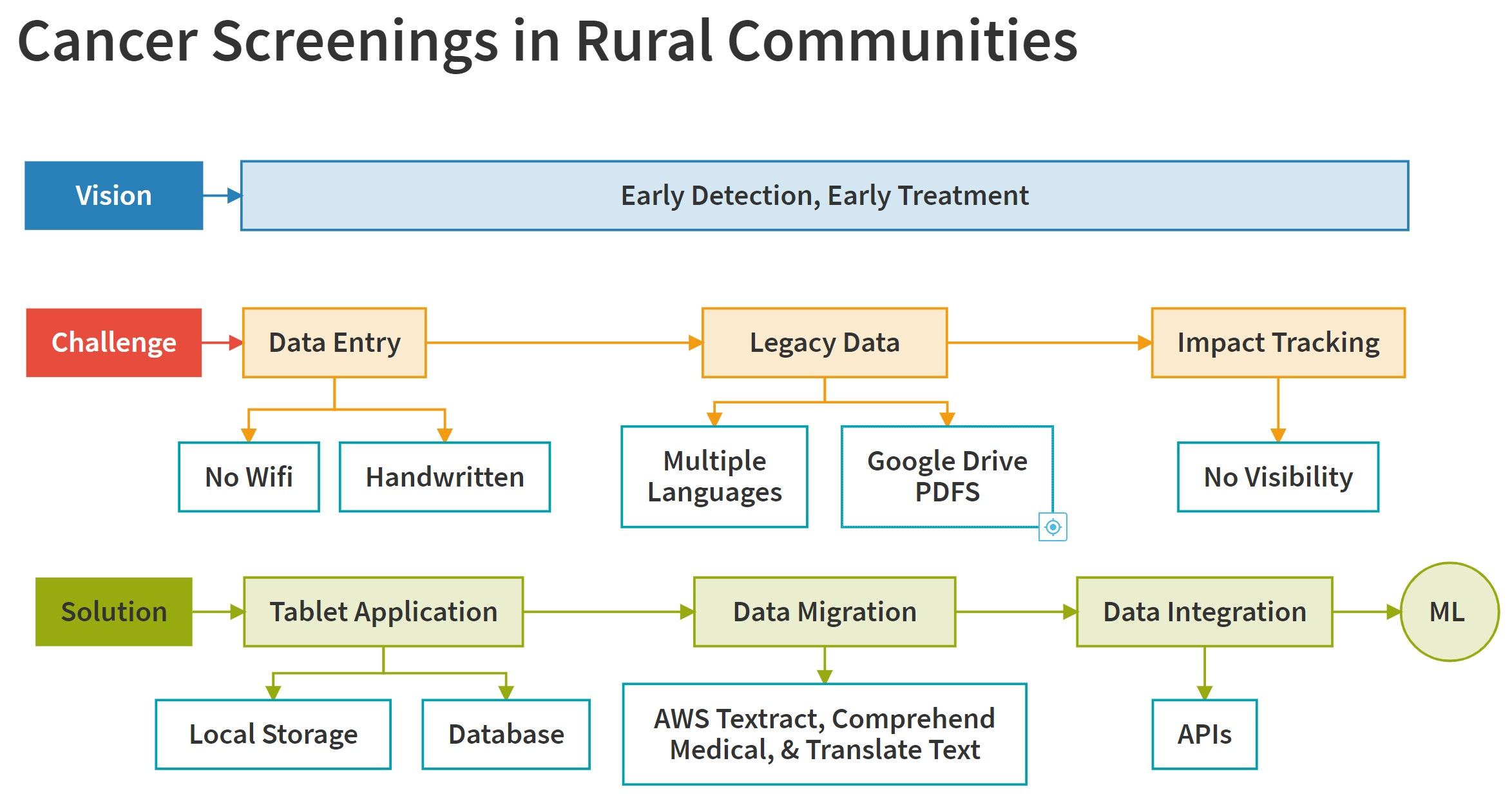 Cancer Screenings in Rural Communities

Vision

Early Detection, Early Treatment

Challenge

Data Entry

Legacy Data

Impact Tracking

No Wifi

Handwritten

Multiple Languages

Google Drive PDFS

No Visibility

Solution

Tablet Application

Data Migration

Data Integration

ML

Local Storage

Database

AWS Textract, Comprehend Medical, & Translate Text

APIs